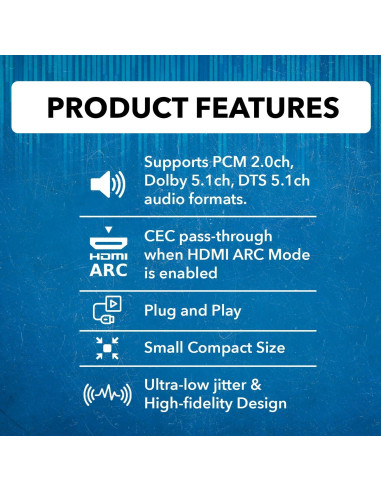 PRODUCT FEATURES

Supports PCM 2.0ch, Dolby 5.1ch, DTS 5.1ch audio formats.

HDMI ARC

CEC pass-through when HDMI ARC Mode is enabled

Plug and Play

Small Compact Size

Ultra-low jitter & High-fidelity Design